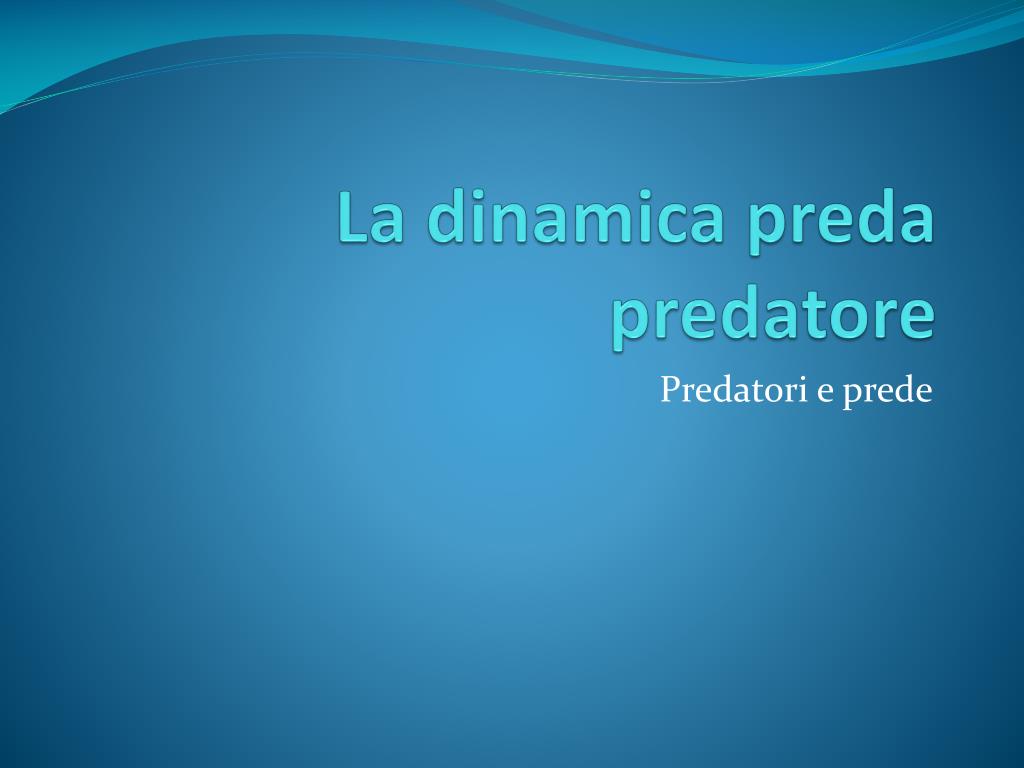 La dinamica preda predatore

Predatori e prede